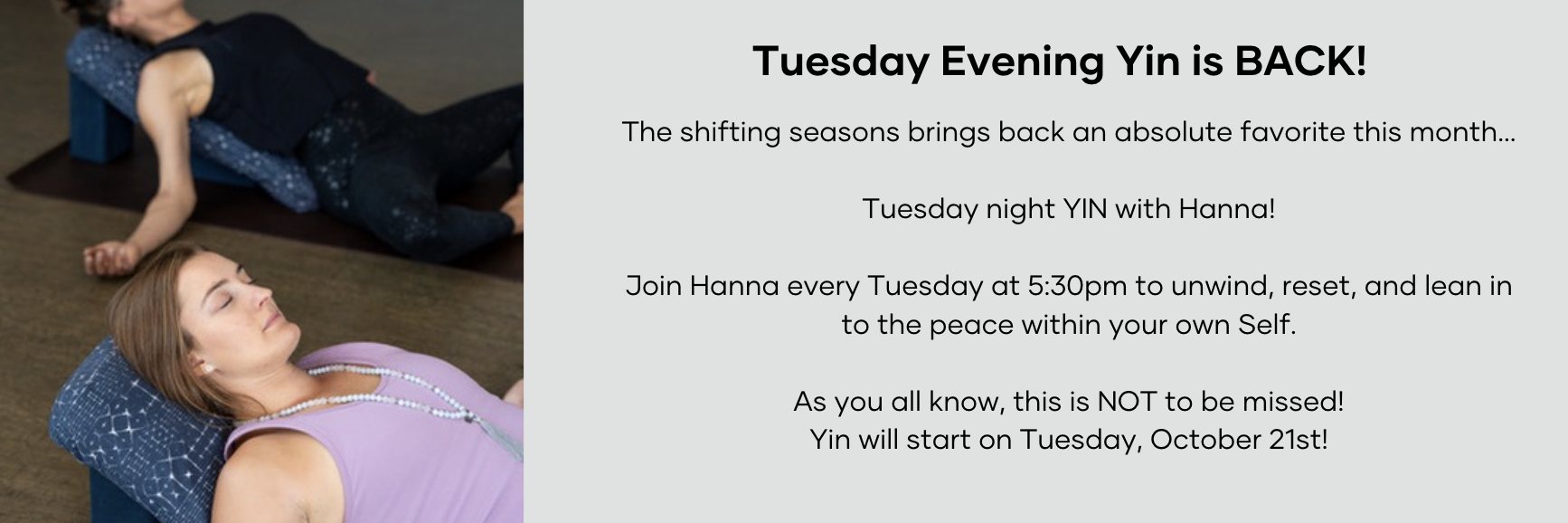 Tuesday Evening Yin is BACK!

The shifting seasons brings back an absolute favorite this month...

Tuesday night YIN with Hanna!

Join Hanna every Tuesday at 5:30pm to unwind, reset, and lean in to the peace within your own Self.

As you all know, this is NOT to be missed!
Yin will start on Tuesday, October 21st!